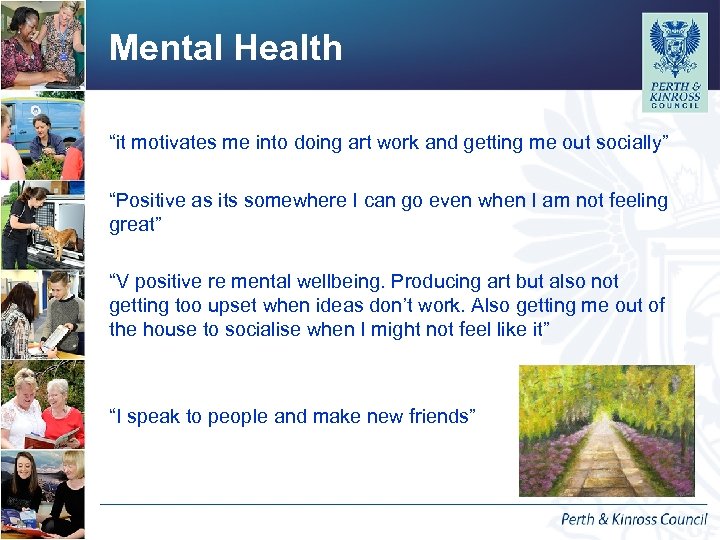 Mental Health

PERTH & KINROSS COUNCIL

“it motivates me into doing art work and getting me out socially”

“Positive as its somewhere I can go even when I am not feeling great”

“V positive re mental wellbeing. Producing art but also not getting too upset when ideas don’t work. Also getting me out of the house to socialise when I might not feel like it”

“I speak to people and make new friends”

Perth & Kinross Council